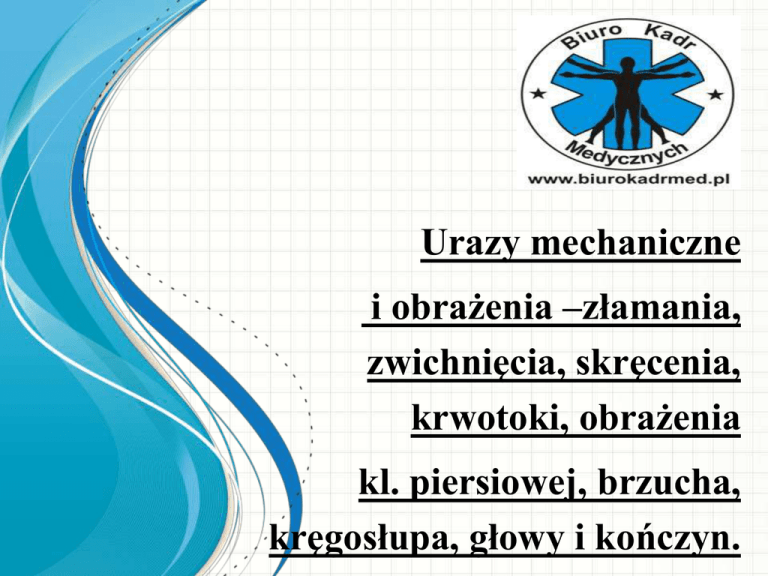 Biuro Kadr
Medycznych
www.biurokadrmed.pl

Urazy mechaniczne i obrażenia –złamania, zwichnięcia, skręcenia, krwotoki, obrażenia kl. piersiowej, brzucha, kręgosłupa, głowy i kończyn.